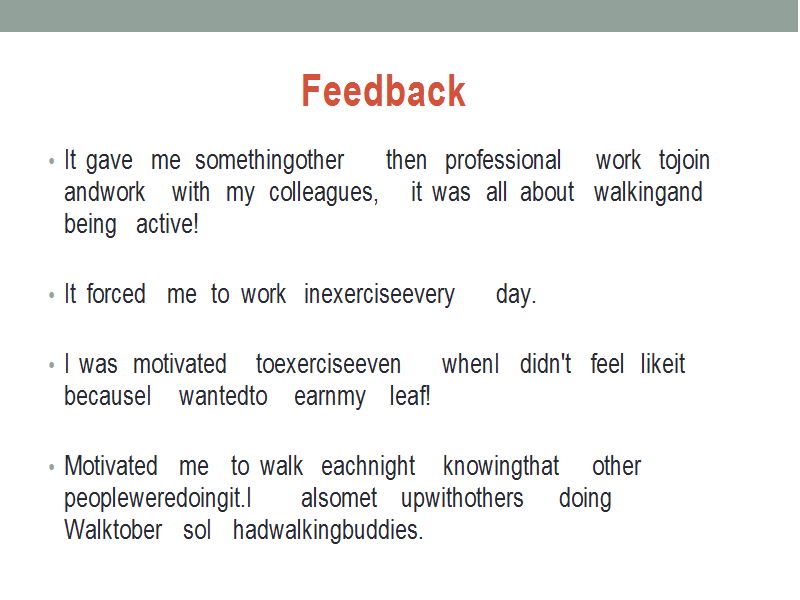 Feedback

• It gave me somethingother then professional work tojoin andwork with my colleagues, it was all about walkingand being active!

• It forced me to work inexerciseevery day.

• I was motivated toexerciseeven whenI didn't feel likeit becauseI wantedto earnmy leaf!

• Motivated me to walk eachnight knowingthat other peopleweredoingit.I alsomet upwithothers doing Walktober soI hadwalkingbuddies.